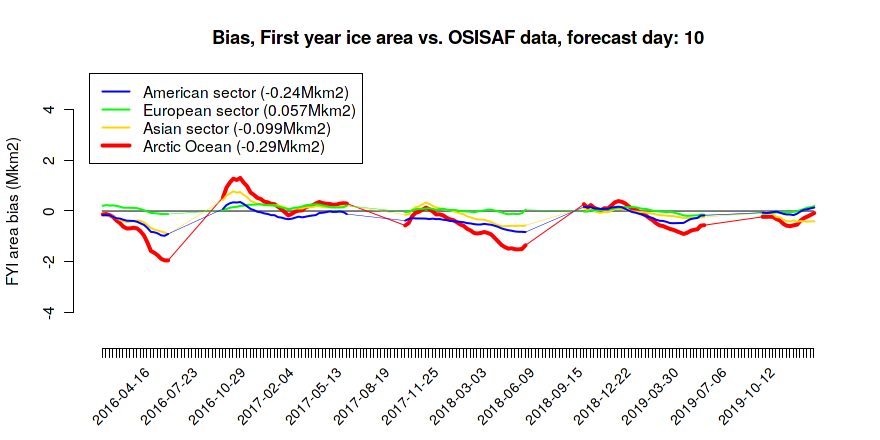 Bias, First year ice area vs. OSISAF data, forecast day: 10

American sector (-0.24Mkm2)
European sector (0.057Mkm2)
Asian sector (-0.099Mkm2)
Arctic Ocean (-0.29Mkm2)

FYI area bias (Mkm2)

4
2
0
-2
-4

2016-04-16
2016-07-23
2016-10-29
2017-02-04
2017-05-13
2017-08-19
2017-11-25
2018-03-03
2018-06-09
2018-09-15
2018-12-22
2019-03-30
2019-07-06
2019-10-12